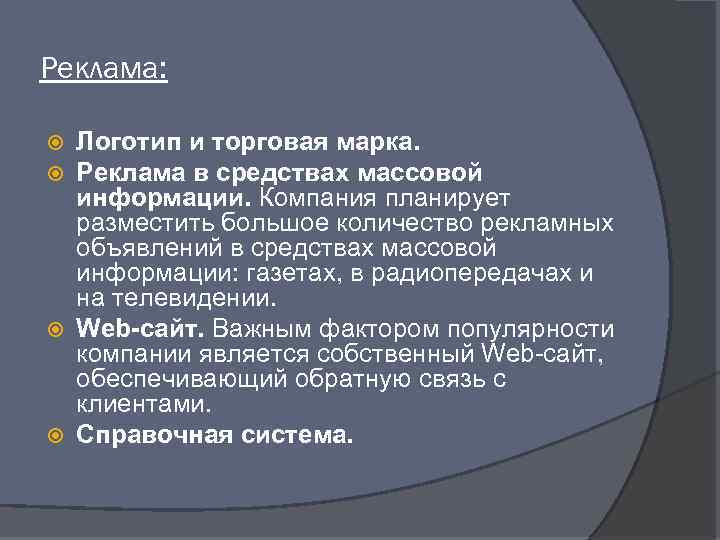 Реклама:

Логотип и торговая марка.

Реклама в средствах массовой информации. Компания планирует разместить большое количество рекламных объявлений в средствах массовой информации: газетах, в радиопередачах и на телевидении.

Web-сайт. Важным фактором популярности компании является собственный Web-сайт, обеспечивающий обратную связь с клиентами.

Справочная система.